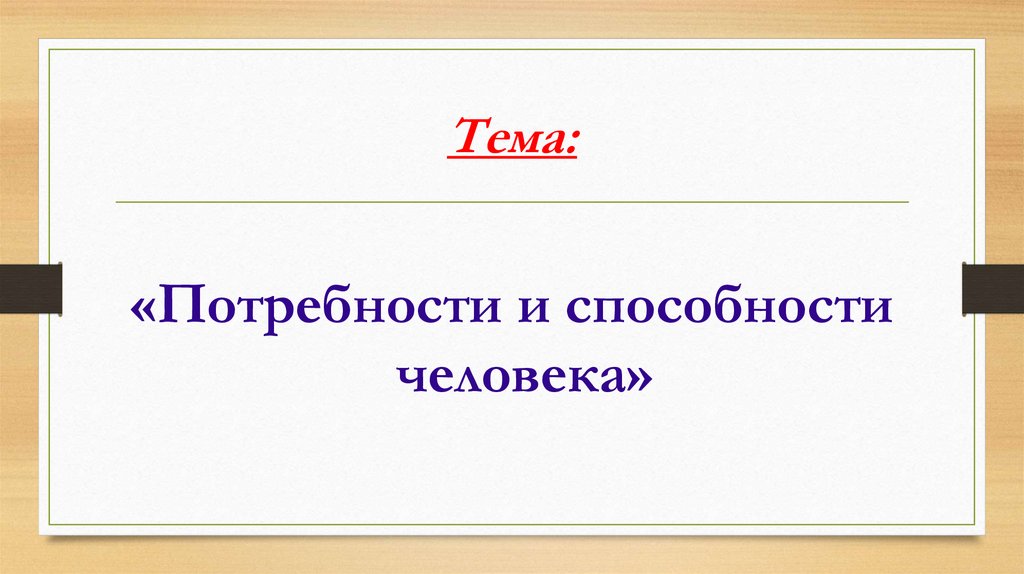 Тема:

«Потребности и способности человека»